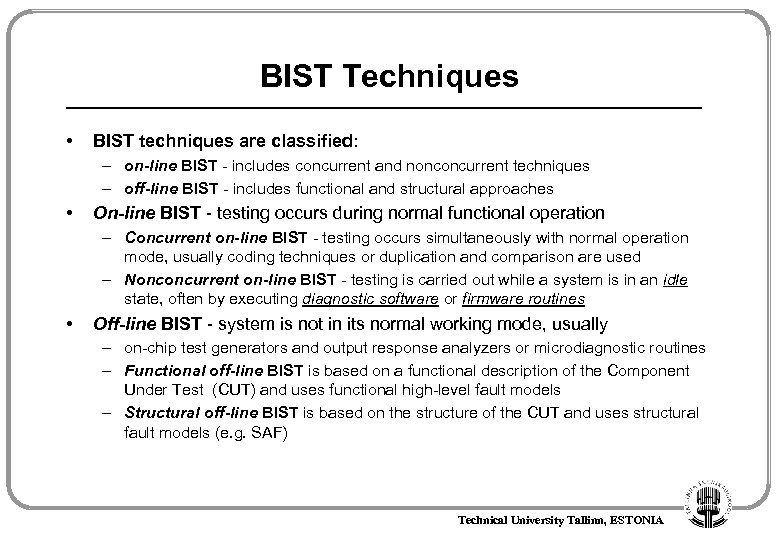 BIST Techniques

• BIST techniques are classified:
– on-line BIST - includes concurrent and nonconcurrent techniques
– off-line BIST - includes functional and structural approaches

• On-line BIST - testing occurs during normal functional operation
– Concurrent on-line BIST - testing occurs simultaneously with normal operation mode, usually coding techniques or duplication and comparison are used
– Nonconcurrent on-line BIST - testing is carried out while a system is in an idle state, often by executing diagnostic software or firmware routines

• Off-line BIST - system is not in its normal working mode, usually
– on-chip test generators and output response analyzers or microdiagnostic routines
– Functional off-line BIST is based on a functional description of the Component Under Test (CUT) and uses functional high-level fault models
– Structural off-line BIST is based on the structure of the CUT and uses structural fault models (e.g. SAF)

Technical University Tallinn, ESTONIA